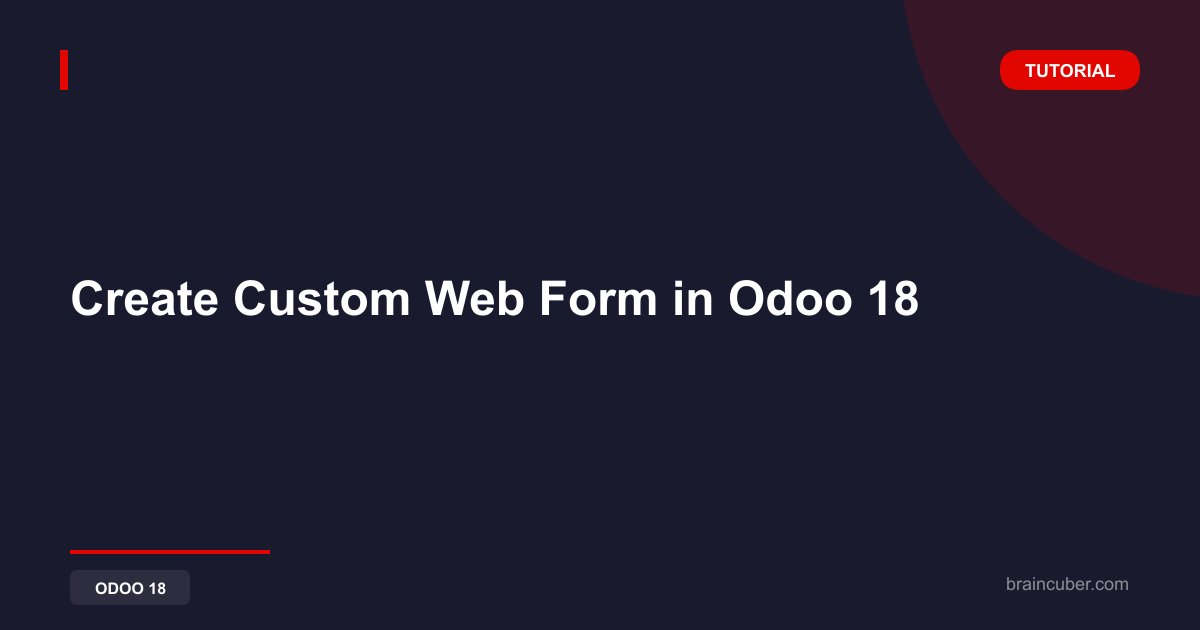 TUTORIAL

Create Custom Web Form in Odoo 18

ODOO 18

braincuber.com